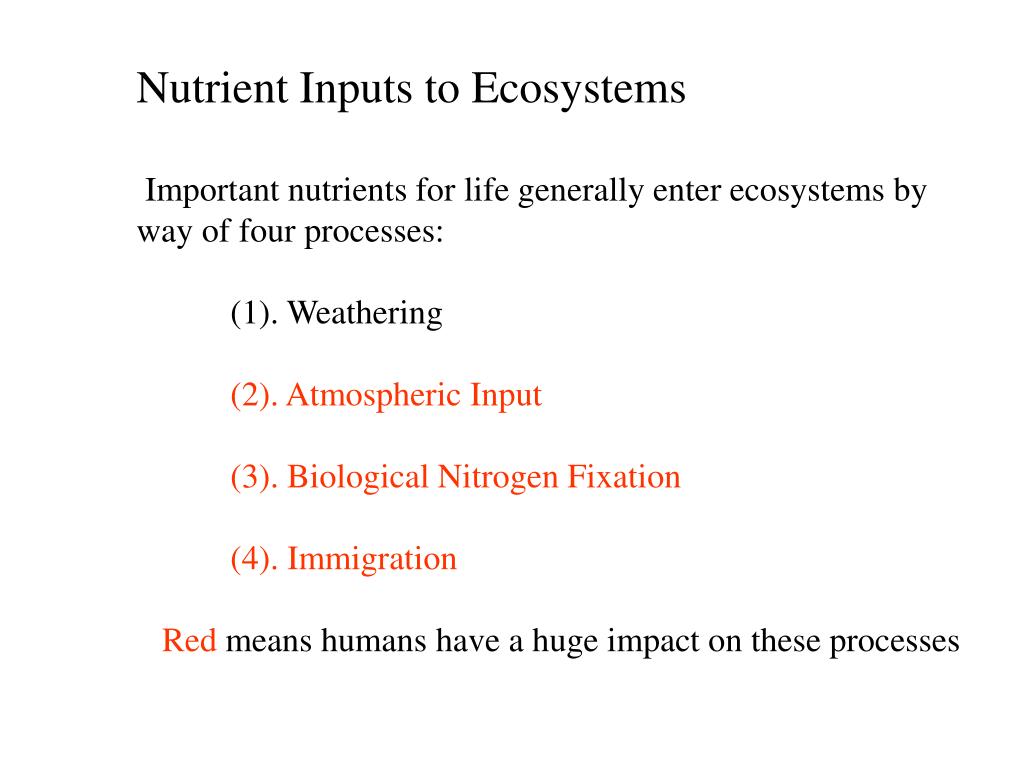 Nutrient Inputs to Ecosystems

Important nutrients for life generally enter ecosystems by way of four processes:

(1). Weathering

(2). Atmospheric Input

(3). Biological Nitrogen Fixation

(4). Immigration

Red means humans have a huge impact on these processes